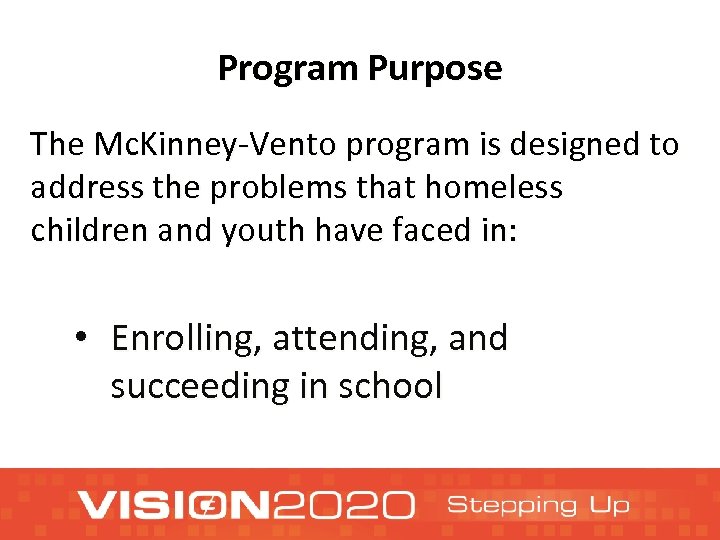 Program Purpose

The McKinney-Vento program is designed to address the problems that homeless children and youth have faced in:

• Enrolling, attending, and succeeding in school

VISION2020 Stepping Up